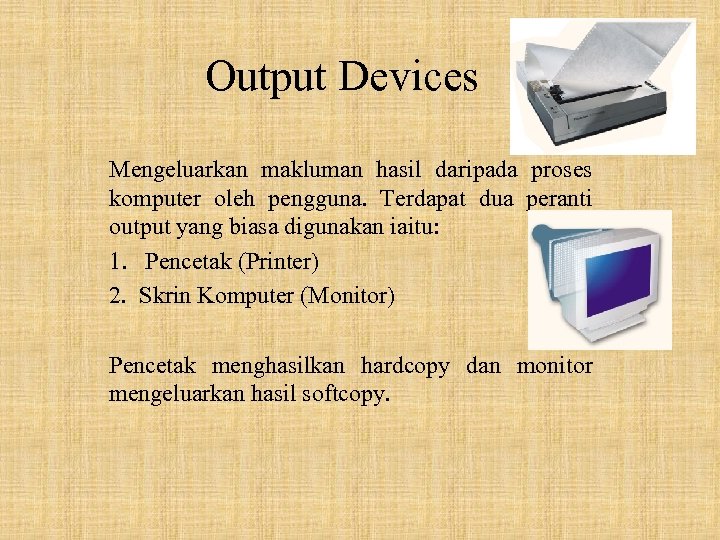 Output Devices

Mengeluarkan makluman hasil daripada proses komputer oleh pengguna. Terdapat dua peranti output yang biasa digunakan iaitu:

1. Pencetak (Printer)
2. Skrin Komputer (Monitor)

Pencetak menghasilkan hardcopy dan monitor mengeluarkan hasil softcopy.